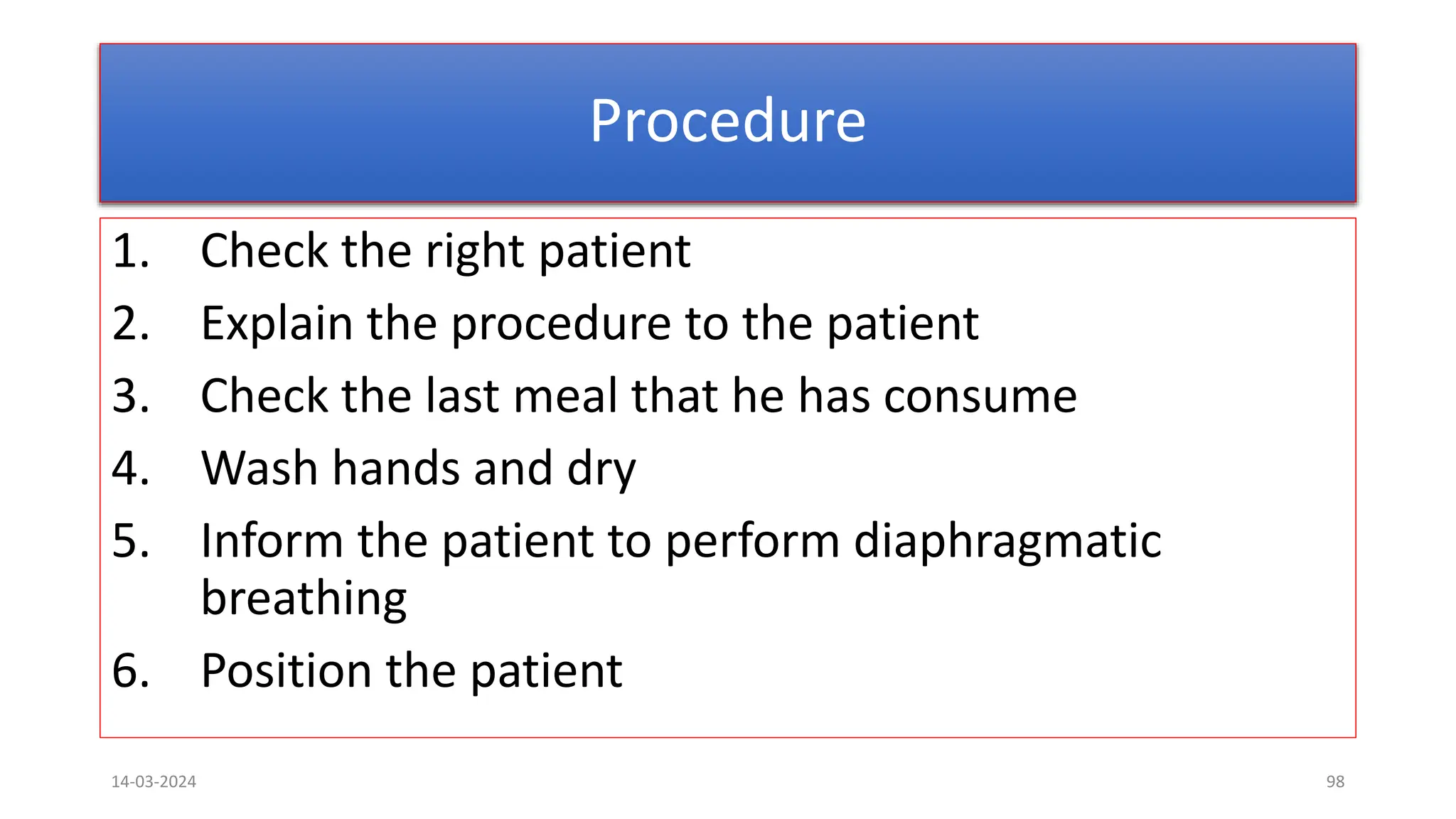 Procedure

1. Check the right patient
2. Explain the procedure to the patient
3. Check the last meal that he has consume
4. Wash hands and dry
5. Inform the patient to perform diaphragmatic breathing
6. Position the patient

14-03-2024

98